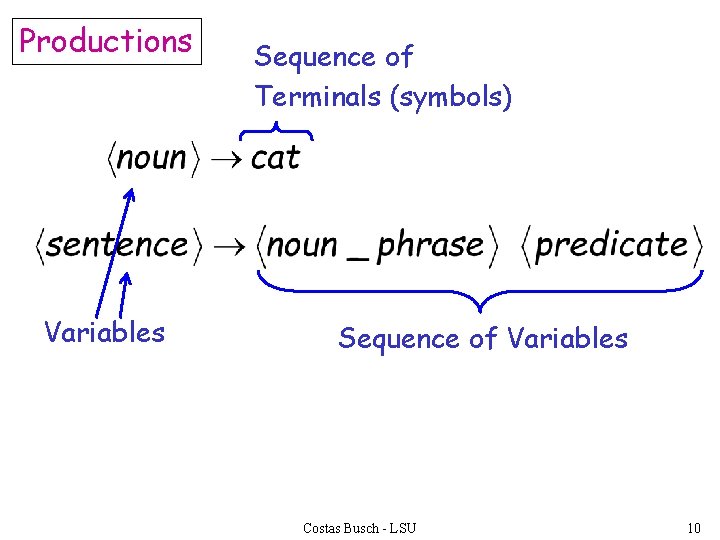 Productions

Sequence of Terminals (symbols)

$\langle noun \rangle \rightarrow cat$

$\langle sentence \rangle \rightarrow \langle noun\_phrase \rangle \ \langle predicate \rangle$

Variables

Sequence of Variables

Costas Busch - LSU

10